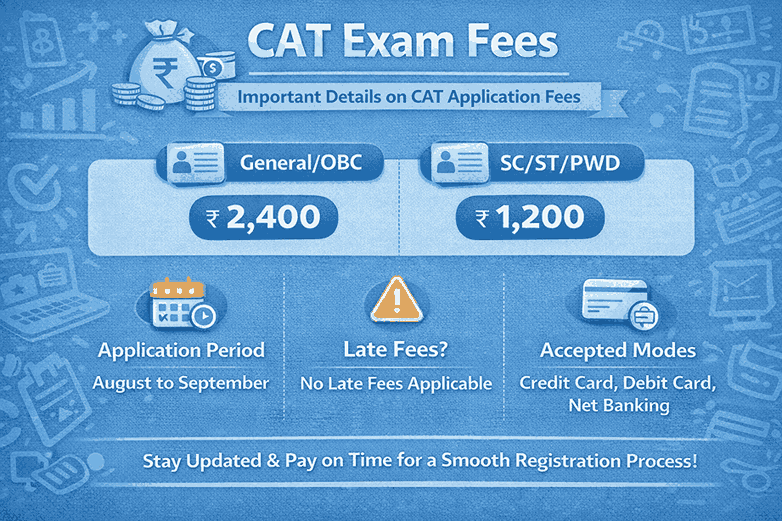 CAT Exam Fees

Important Details on CAT Application Fees

General/OBC

₹ 2,400

SC/ST/PWD

₹ 1,200

Application Period

August to September

Late Fees?

No Late Fees Applicable

Accepted Modes

Credit Card, Debit Card, Net Banking

Stay Updated & Pay on Time for a Smooth Registration Process!